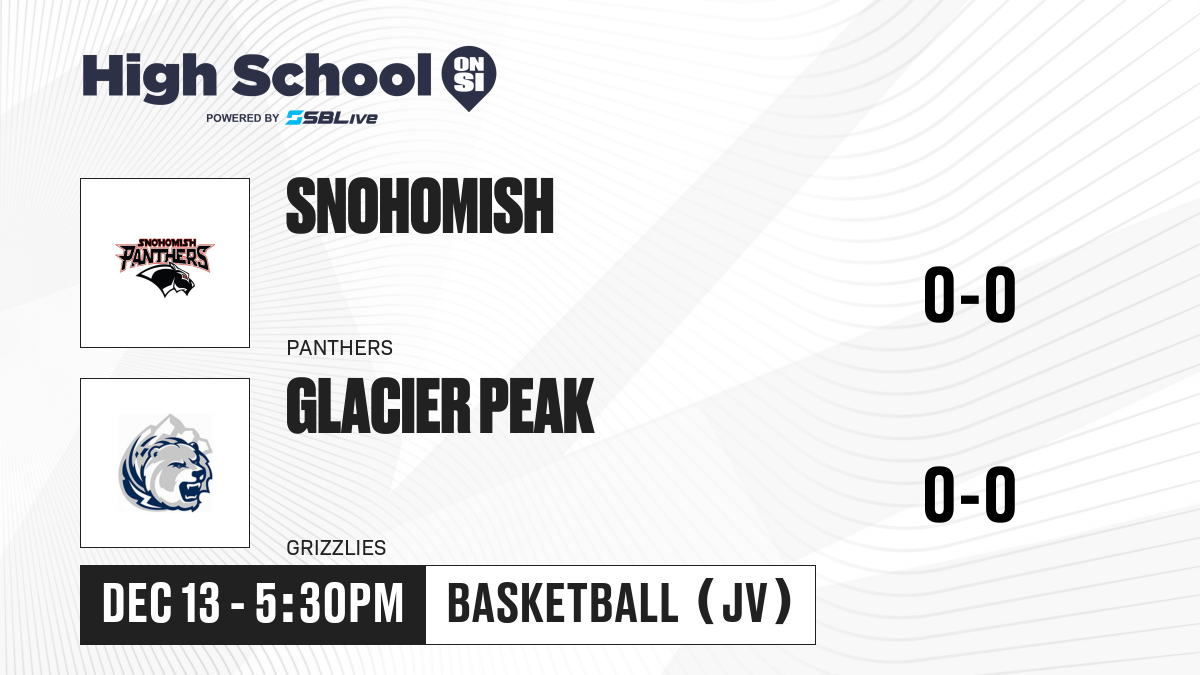 High School ON SI
POWERED BY SBLive

SNOHOMISH PANTHERS

SNOHOMISH

0-0

PANTHERS

GLACIER PEAK

0-0

GRIZZLIES

DEC 13 - 5:30PM

BASKETBALL (JV)